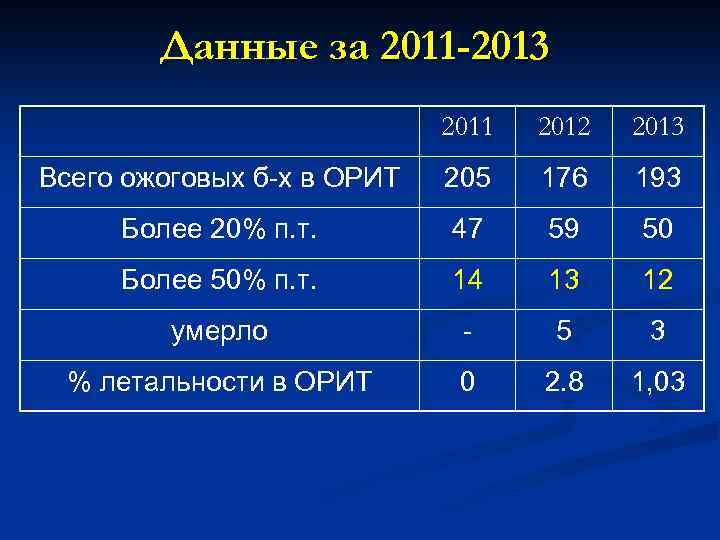 Данные за 2011-2013

| | 2011 | 2012 | 2013 |
|---|---|---|---|
| Всего ожоговых б-х в ОРИТ | 205 | 176 | 193 |
| Более 20% п.т. | 47 | 59 | 50 |
| Более 50% п.т. | 14 | 13 | 12 |
| умерло | - | 5 | 3 |
| % летальности в ОРИТ | 0 | 2.8 | 1,03 |